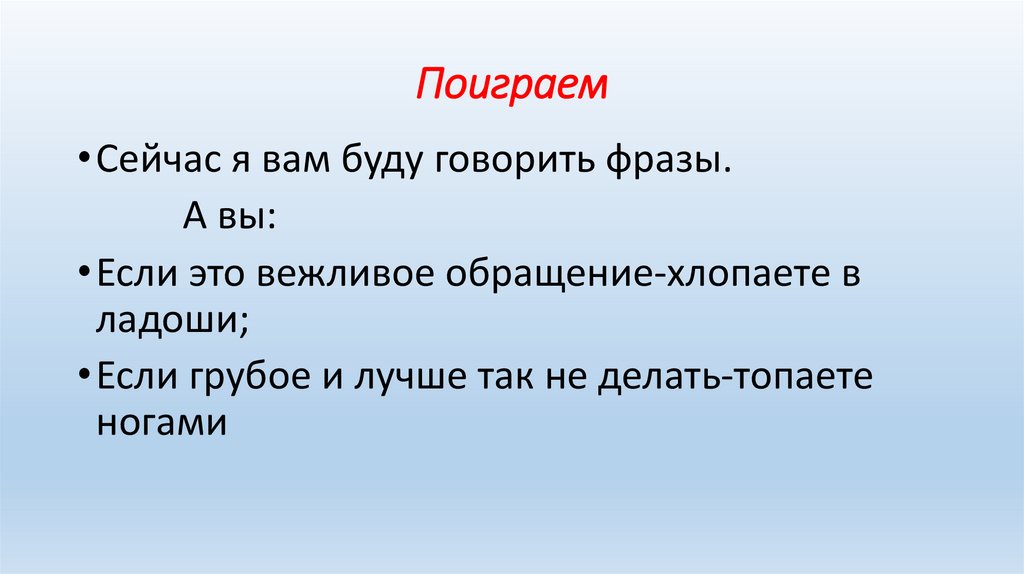 Поиграем

• Сейчас я вам буду говорить фразы.

А вы:

• Если это вежливое обращение-хлопаете в ладоши;

• Если грубое и лучше так не делать-топаете ногами